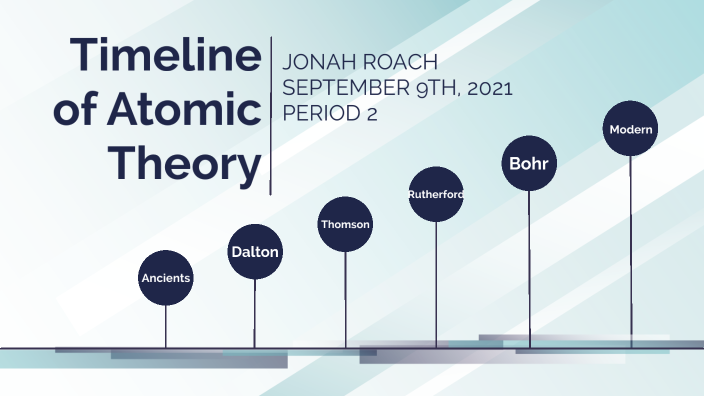 Timeline of Atomic Theory

JONAH ROACH
SEPTEMBER 9TH, 2021
PERIOD 2

Ancients

Dalton

Thomson

Rutherford

Bohr

Modern